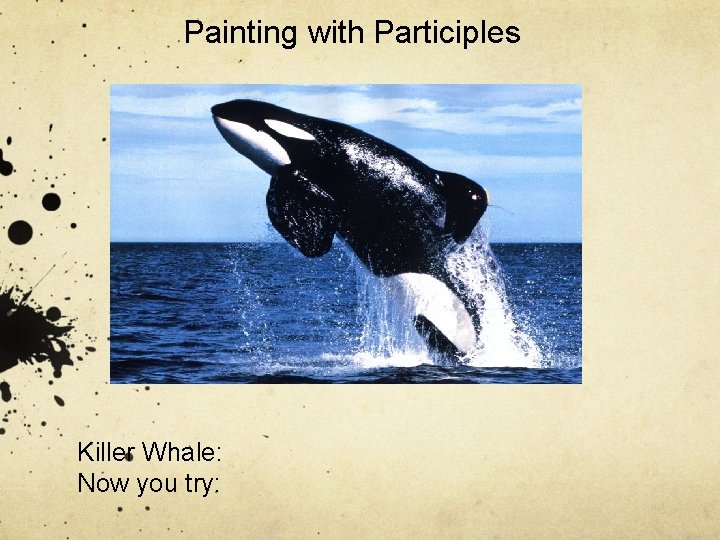 Painting with Participles

Killer Whale:
Now you try: